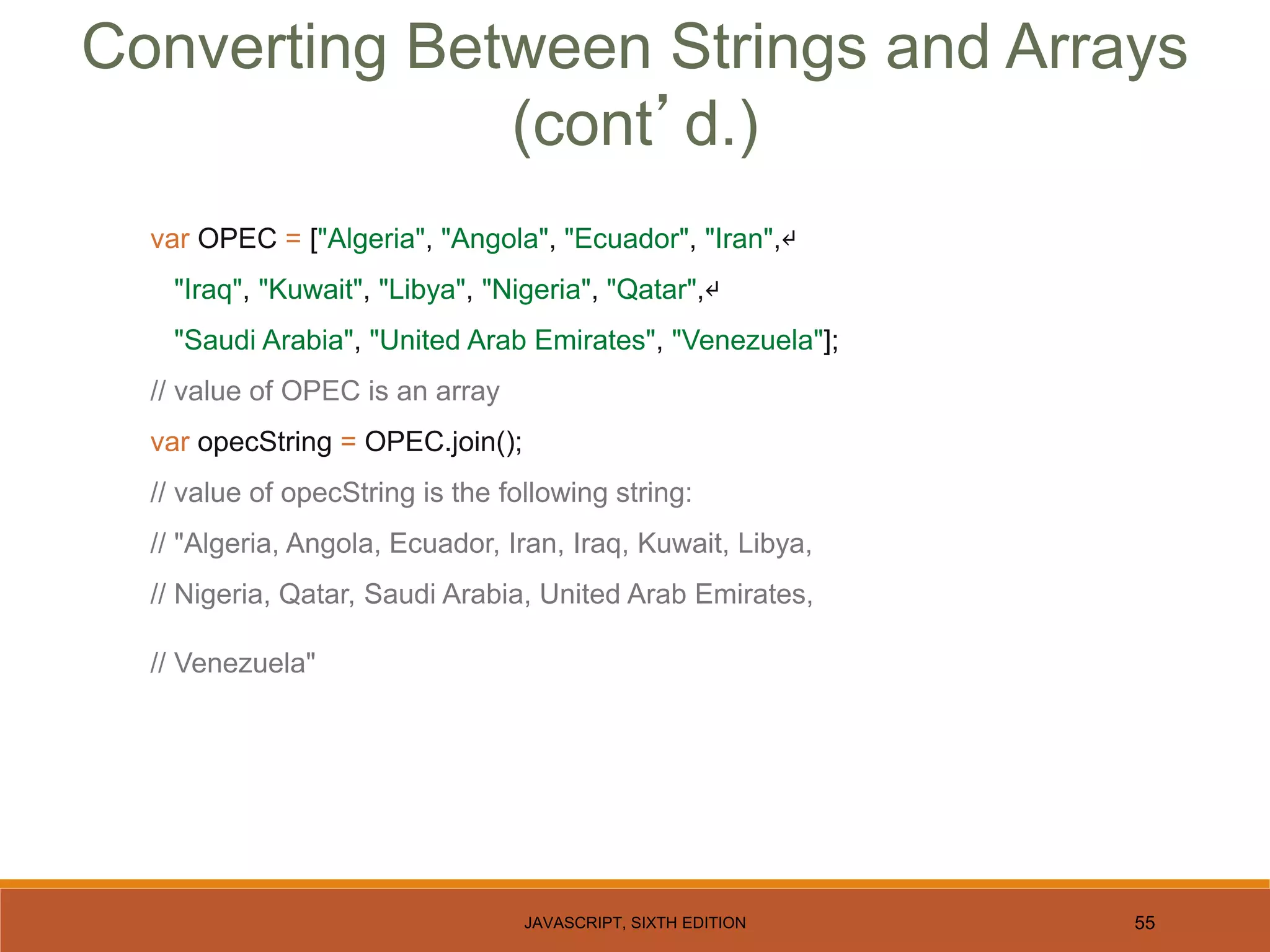 Converting Between Strings and Arrays (cont’d.)

var OPEC = ["Algeria", "Angola", "Ecuador", "Iran",↵
"Iraq", "Kuwait", "Libya", "Nigeria", "Qatar",↵
"Saudi Arabia", "United Arab Emirates", "Venezuela"];
// value of OPEC is an array
var opecString = OPEC.join();
// value of opecString is the following string:
// "Algeria, Angola, Ecuador, Iran, Iraq, Kuwait, Libya,
// Nigeria, Qatar, Saudi Arabia, United Arab Emirates,
// Venezuela"

JAVASCRIPT, SIXTH EDITION
55